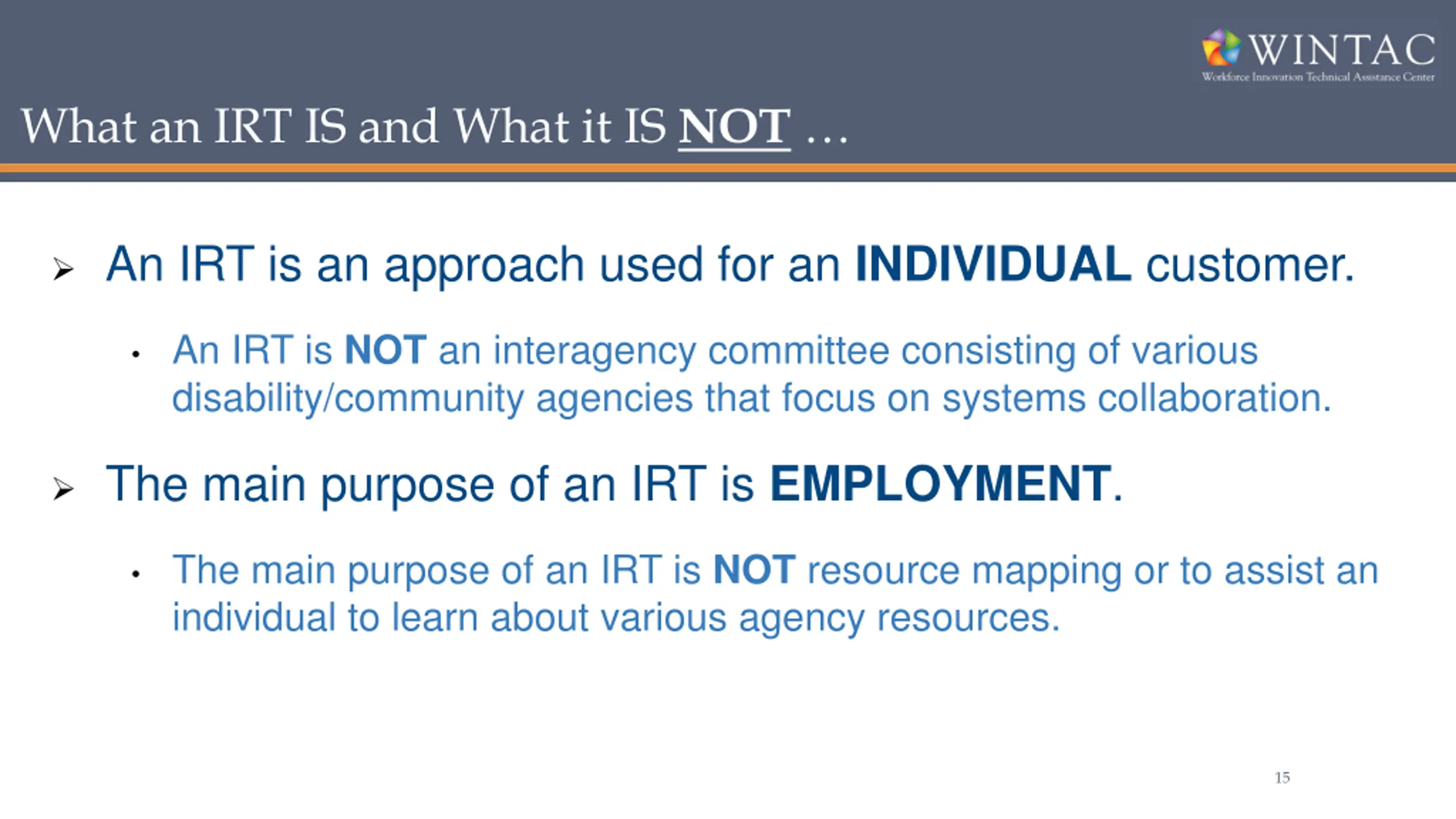 WINTAC
Workforce Innovation Technical Assistance Center

What an IRT IS and What it IS NOT …

➢ An IRT is an approach used for an INDIVIDUAL customer.

• An IRT is NOT an interagency committee consisting of various disability/community agencies that focus on systems collaboration.

➢ The main purpose of an IRT is EMPLOYMENT.

• The main purpose of an IRT is NOT resource mapping or to assist an individual to learn about various agency resources.

15